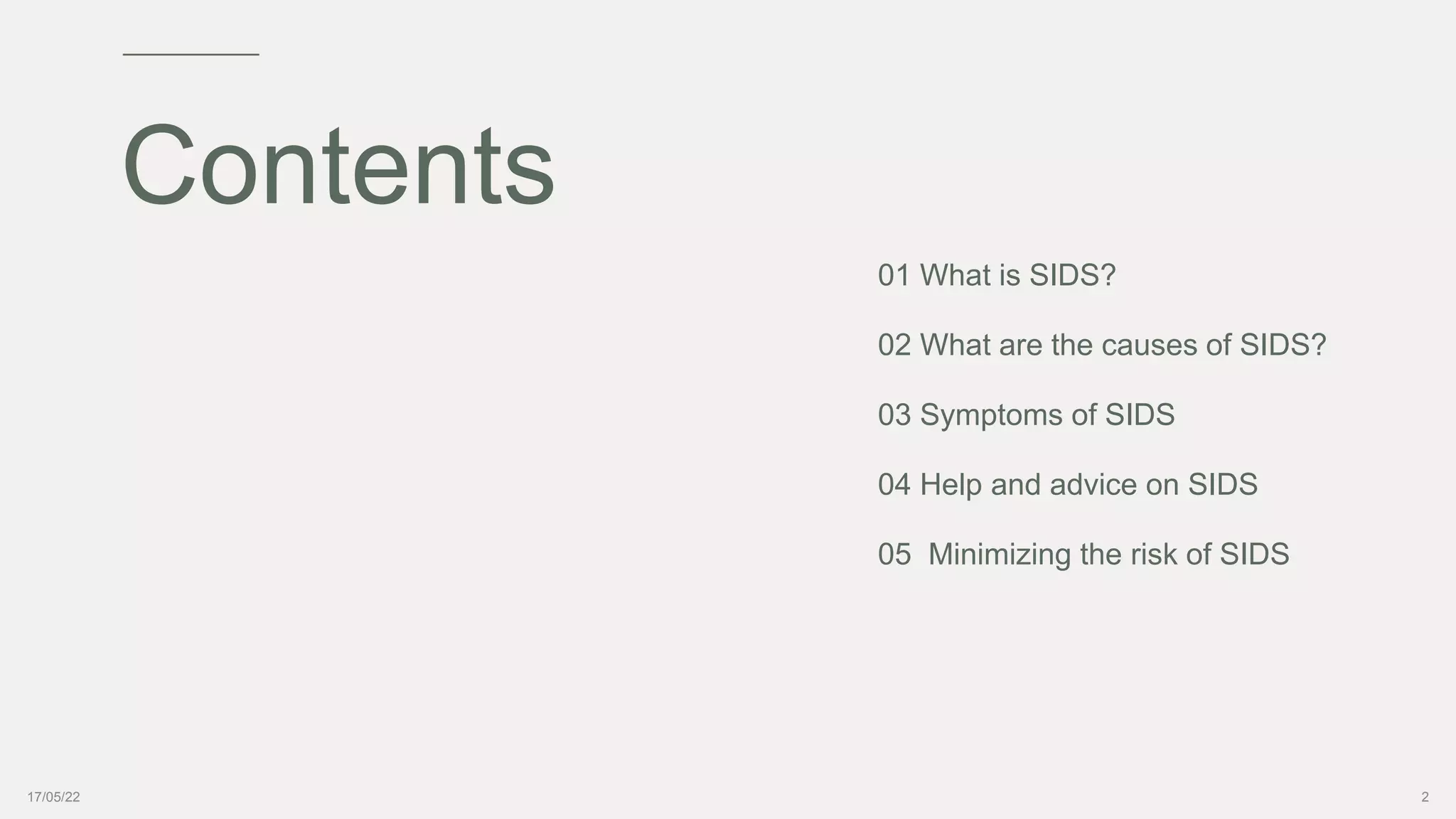 Contents

01 What is SIDS?

02 What are the causes of SIDS?

03 Symptoms of SIDS

04 Help and advice on SIDS

05  Minimizing the risk of SIDS

17/05/22

2